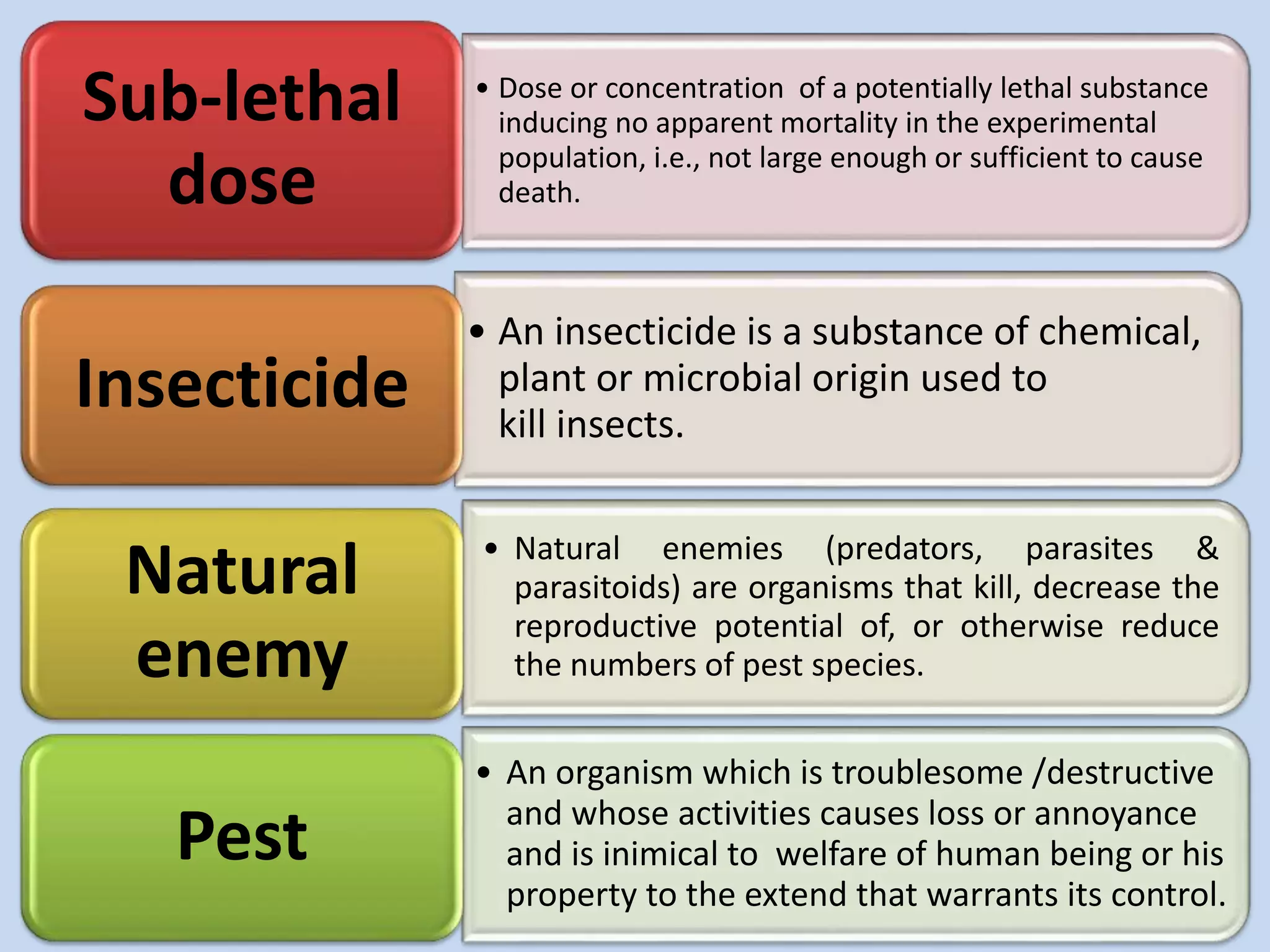 Sub-lethal dose

• Dose or concentration of a potentially lethal substance inducing no apparent mortality in the experimental population, i.e., not large enough or sufficient to cause death.

Insecticide

• An insecticide is a substance of chemical, plant or microbial origin used to kill insects.

Natural enemy

• Natural enemies (predators, parasites & parasitoids) are organisms that kill, decrease the reproductive potential of, or otherwise reduce the numbers of pest species.

Pest

• An organism which is troublesome /destructive and whose activities causes loss or annoyance and is inimical to welfare of human being or his property to the extend that warrants its control.